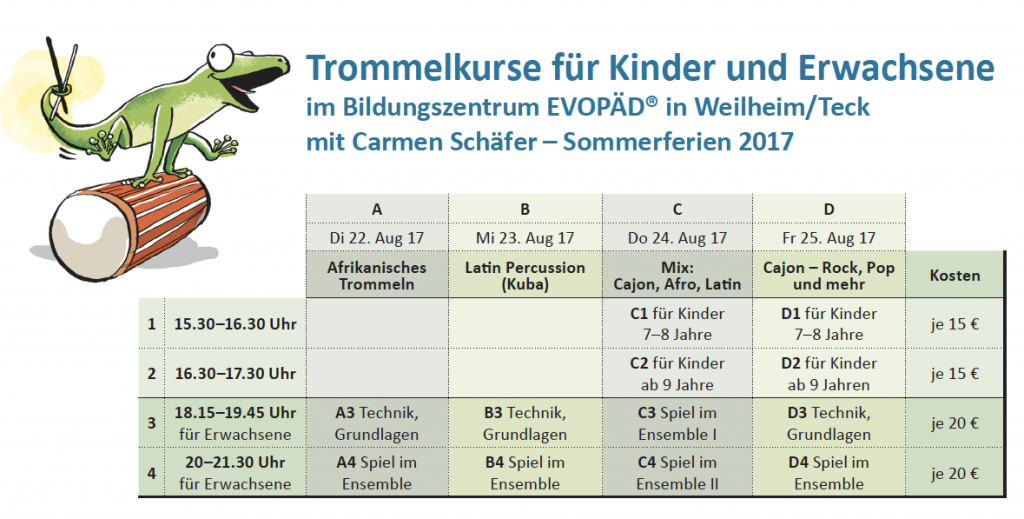 Trommelkurse für Kinder und Erwachsene
im Bildungszentrum EVOPÄD® in Weilheim/Teck
mit Carmen Schäfer – Sommerferien 2017

| | | A | B | C | D | |
|---|---|---|---|---|---|---|
| | | Di 22. Aug 17 | Mi 23. Aug 17 | Do 24. Aug 17 | Fr 25. Aug 17 | |
| | | Afrikanisches Trommeln | Latin Percussion (Kuba) | Mix: Cajon, Afro, Latin | Cajon – Rock, Pop und mehr | Kosten |
| 1 | 15.30–16.30 Uhr | | | C1 für Kinder 7–8 Jahre | D1 für Kinder 7–8 Jahre | je 15 € |
| 2 | 16.30–17.30 Uhr | | | C2 für Kinder ab 9 Jahre | D2 für Kinder ab 9 Jahren | je 15 € |
| 3 | 18.15–19.45 Uhr für Erwachsene | A3 Technik, Grundlagen | B3 Technik, Grundlagen | C3 Spiel im Ensemble I | D3 Technik, Grundlagen | je 20 € |
| 4 | 20–21.30 Uhr für Erwachsene | A4 Spiel im Ensemble | B4 Spiel im Ensemble | C4 Spiel im Ensemble II | D4 Spiel im Ensemble | je 20 € |